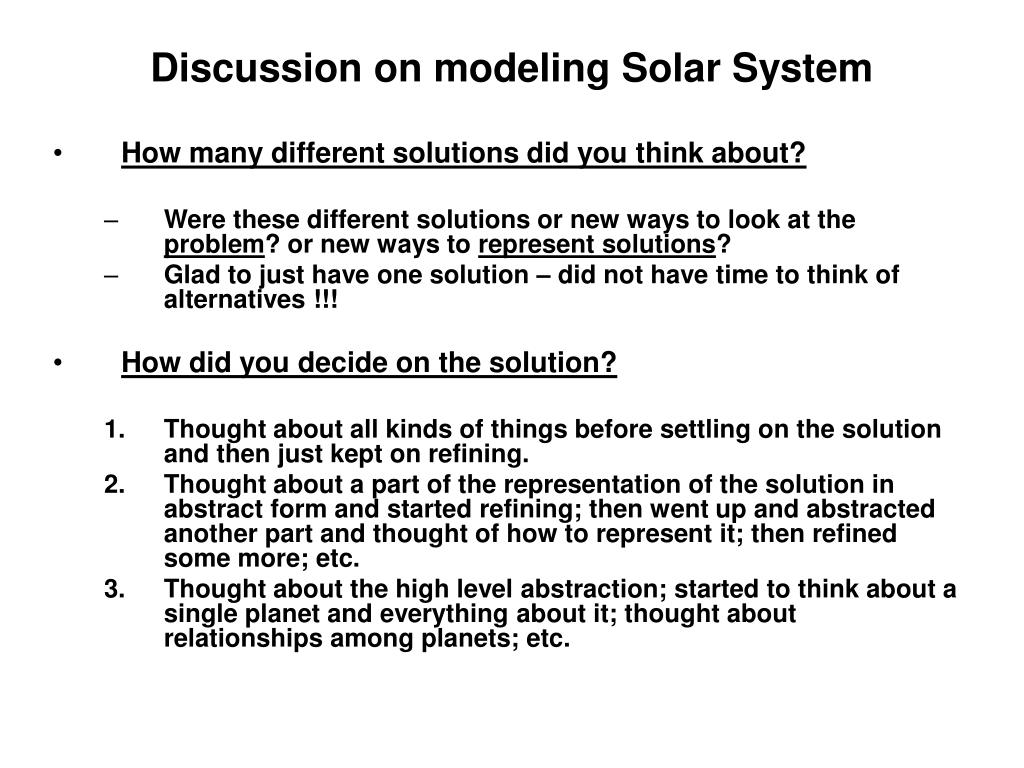 Discussion on modeling Solar System

• How many different solutions did you think about?

– Were these different solutions or new ways to look at the problem? or new ways to represent solutions?
– Glad to just have one solution – did not have time to think of alternatives !!!

• How did you decide on the solution?

1. Thought about all kinds of things before settling on the solution and then just kept on refining.
2. Thought about a part of the representation of the solution in abstract form and started refining; then went up and abstracted another part and thought of how to represent it; then refined some more; etc.
3. Thought about the high level abstraction; started to think about a single planet and everything about it; thought about relationships among planets; etc.